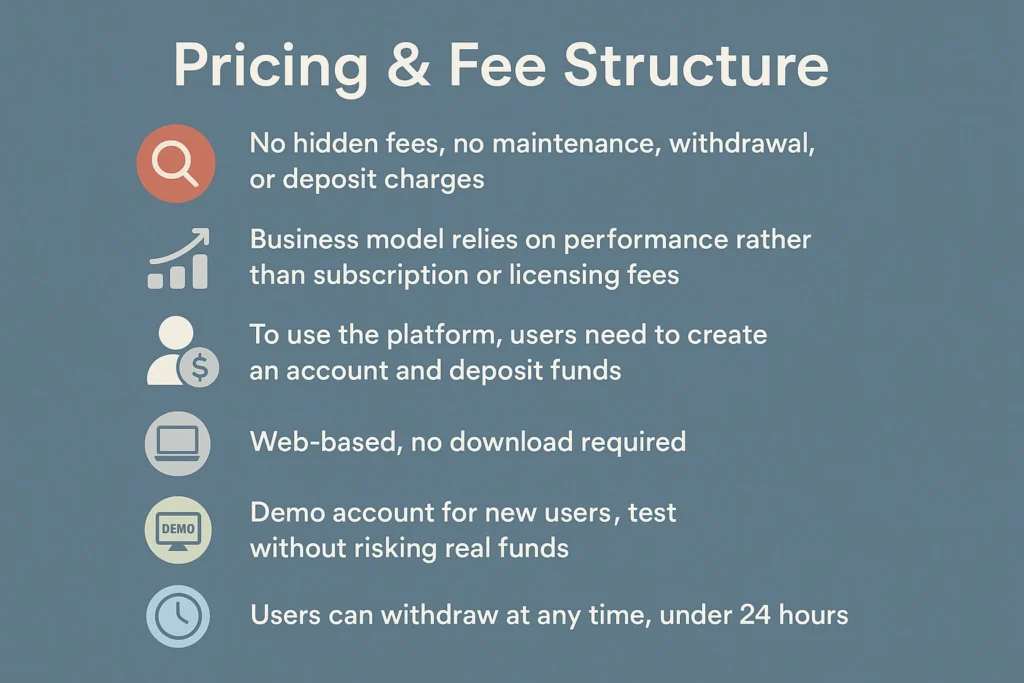 Pricing & Fee Structure

No hidden fees, no maintenance, withdrawal, or deposit charges

Business model relies on performance rather than subscription or licensing fees

$

To use the platform, users need to create an account and deposit funds

Web-based, no download required

DEMO

Demo account for new users, test without risking real funds

Users can withdraw at any time, under 24 hours